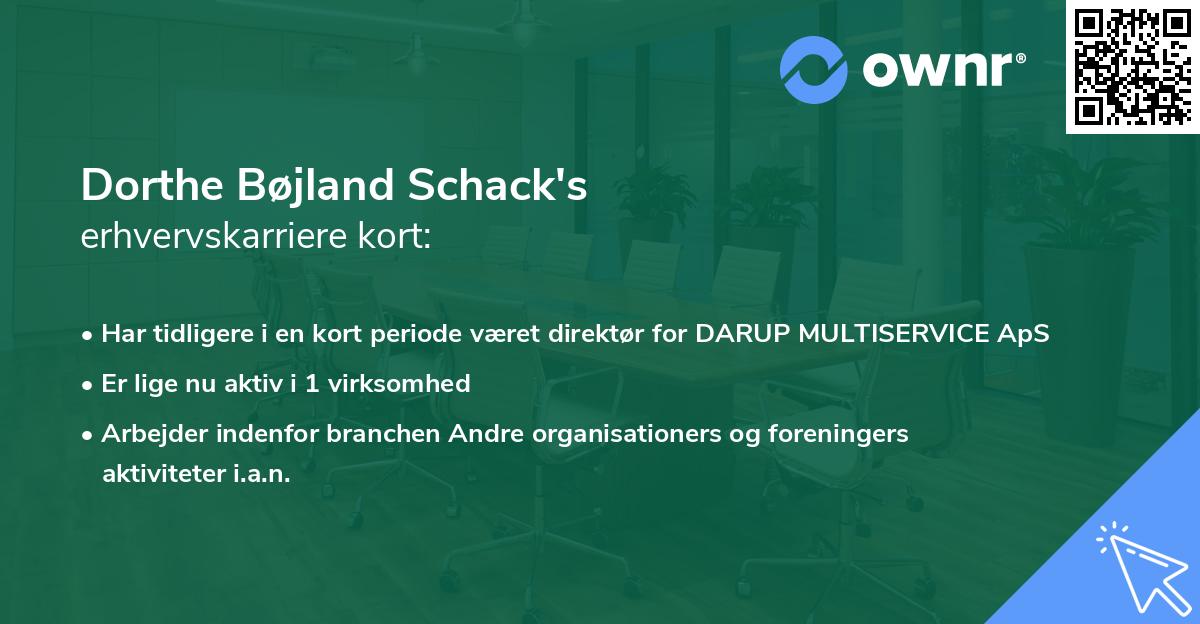 ownr®

Dorthe Bøjland Schack's
erhvervskarriere kort:

• Har tidligere i en kort periode været direktør for DARUP MULTISERVICE ApS
• Er lige nu aktiv i 1 virksomhed
• Arbejder indenfor branchen Andre organisationers og foreningers aktiviteter i.a.n.